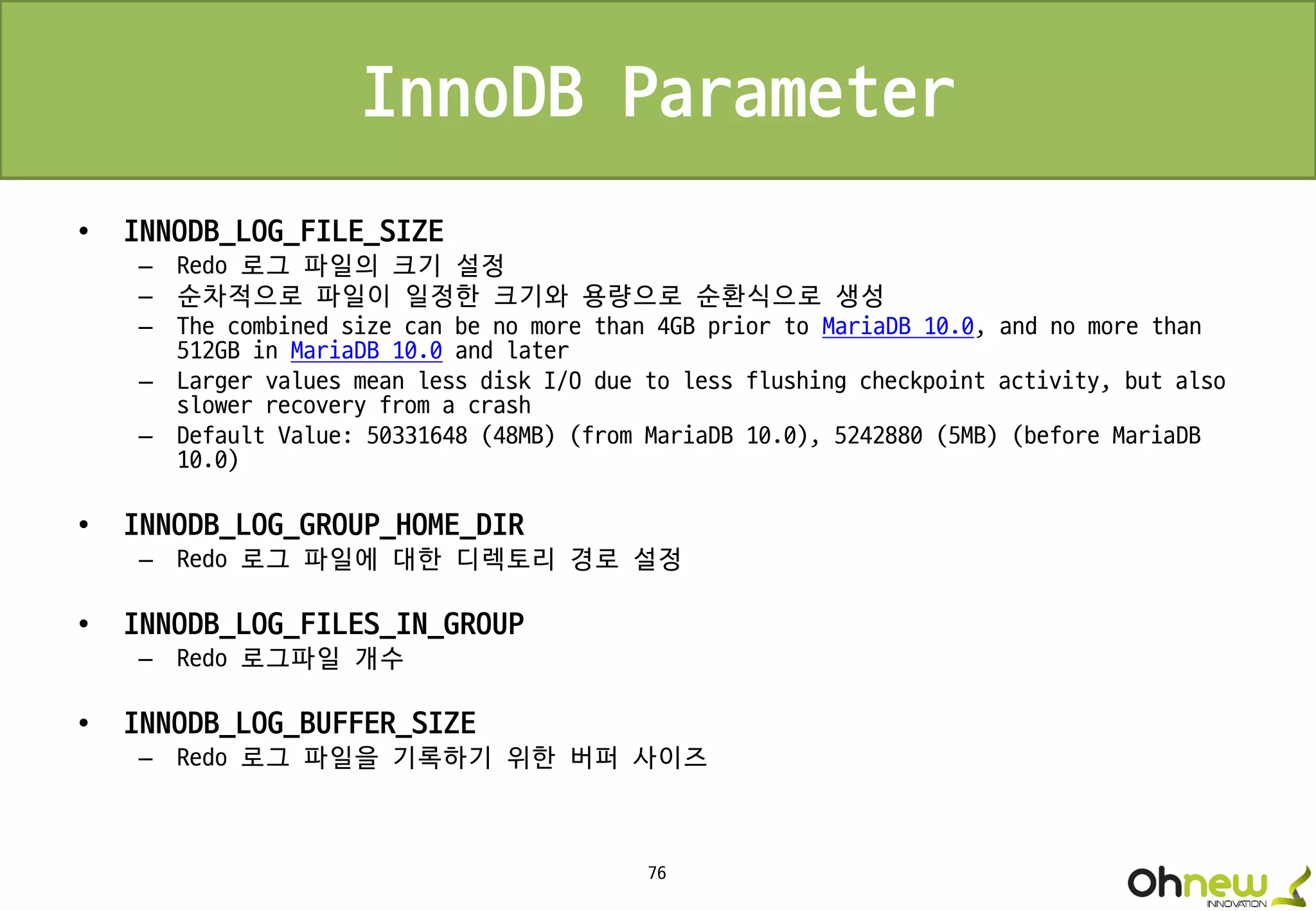 InnoDB Parameter

• INNODB_LOG_FILE_SIZE
– Redo 로그 파일의 크기 설정
– 순차적으로 파일이 일정한 크기와 용량으로 순환식으로 생성
– The combined size can be no more than 4GB prior to MariaDB 10.0, and no more than 512GB in MariaDB 10.0 and later
– Larger values mean less disk I/O due to less flushing checkpoint activity, but also slower recovery from a crash
– Default Value: 50331648 (48MB) (from MariaDB 10.0), 5242880 (5MB) (before MariaDB 10.0)

• INNODB_LOG_GROUP_HOME_DIR
– Redo 로그 파일에 대한 디렉토리 경로 설정

• INNODB_LOG_FILES_IN_GROUP
– Redo 로그파일 개수

• INNODB_LOG_BUFFER_SIZE
– Redo 로그 파일을 기록하기 위한 버퍼 사이즈

76

Ohnew INNOVATION